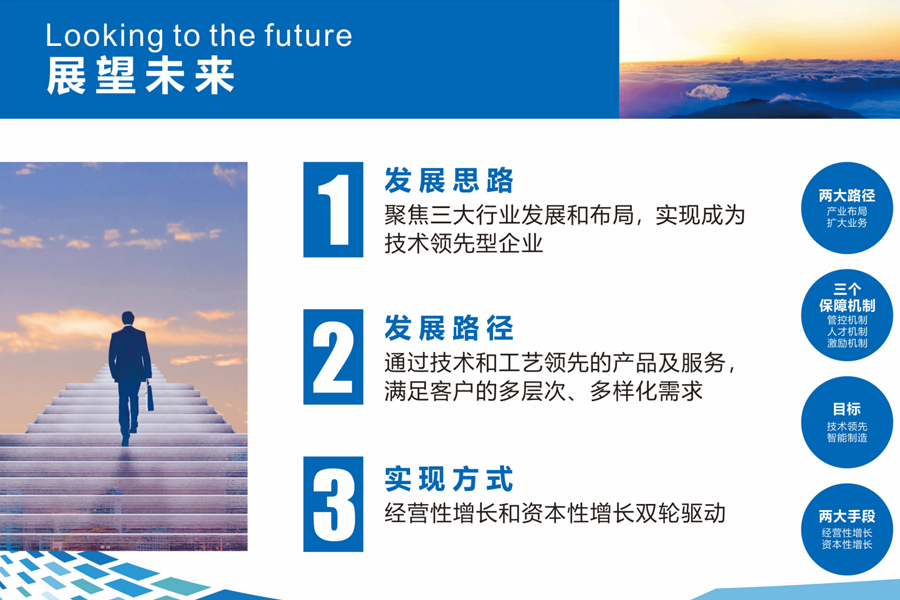 Looking to the future
展望未来

1
发展思路
聚焦三大行业发展和布局，实现成为技术领先型企业

2
发展路径
通过技术和工艺领先的产品及服务，满足客户的多层次、多样化需求

3
实现方式
经营性增长和资本性增长双轮驱动

两大路径
产业布局
扩大业务

三个保障机制
管控机制
人才机制
激励机制

目标
技术领先
智能制造

两大手段
经营性增长
资本性增长